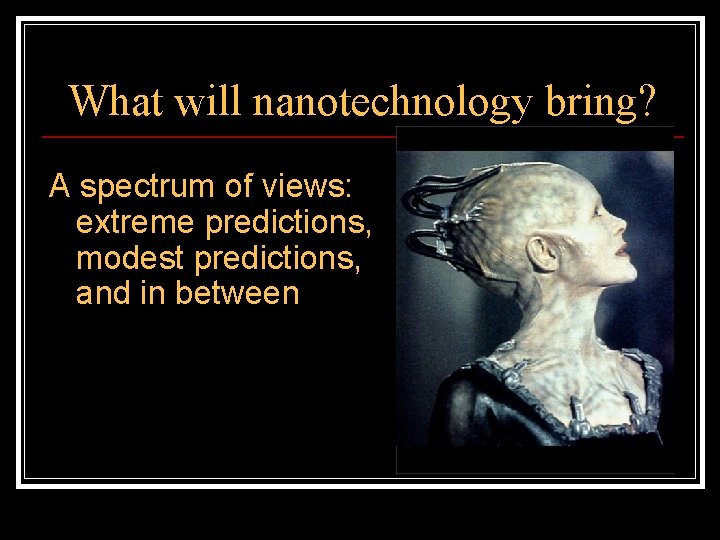 What will nanotechnology bring?

A spectrum of views: extreme predictions, modest predictions, and in between